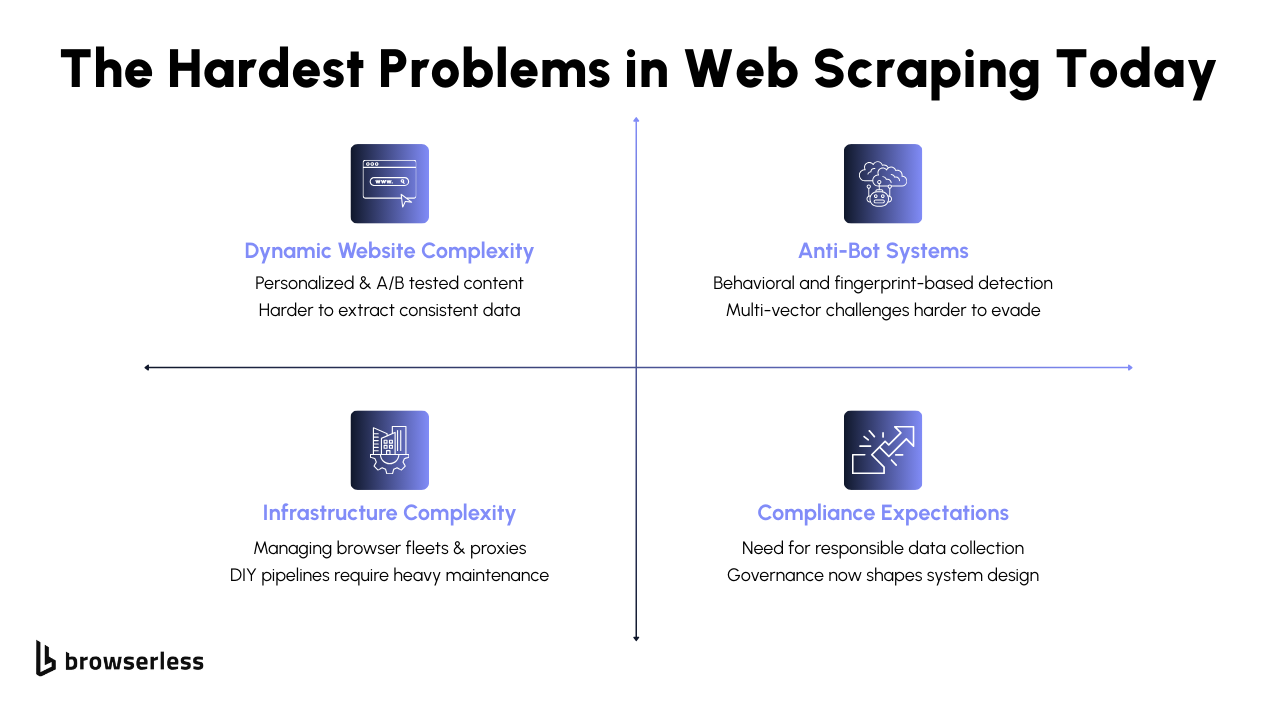 The Hardest Problems in Web Scraping Today

www.

Dynamic Website Complexity
Personalized & A/B tested content
Harder to extract consistent data

Anti-Bot Systems
Behavioral and fingerprint-based detection
Multi-vector challenges harder to evade

Infrastructure Complexity
Managing browser fleets & proxies
DIY pipelines require heavy maintenance

Compliance Expectations
Need for responsible data collection
Governance now shapes system design

browserless